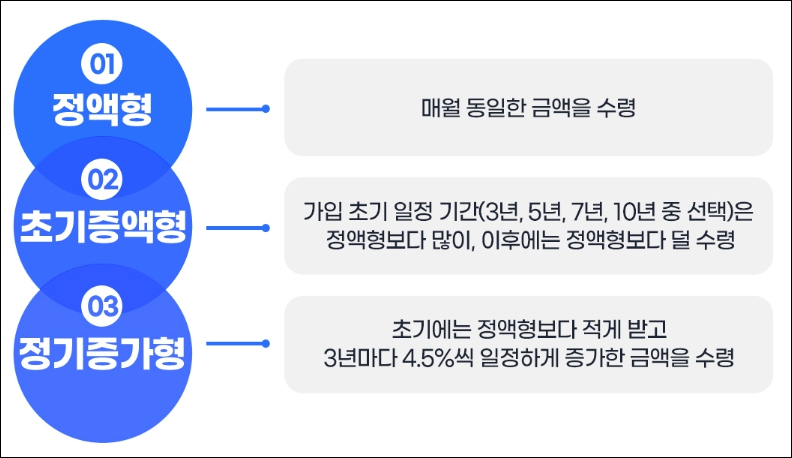 01
정액형

매월 동일한 금액을 수령

02
초기증액형

가입 초기 일정 기간(3년, 5년, 7년, 10년 중 선택)은 정액형보다 많이, 이후에는 정액형보다 덜 수령

03
정기증가형

초기에는 정액형보다 적게 받고 3년마다 4.5%씩 일정하게 증가한 금액을 수령